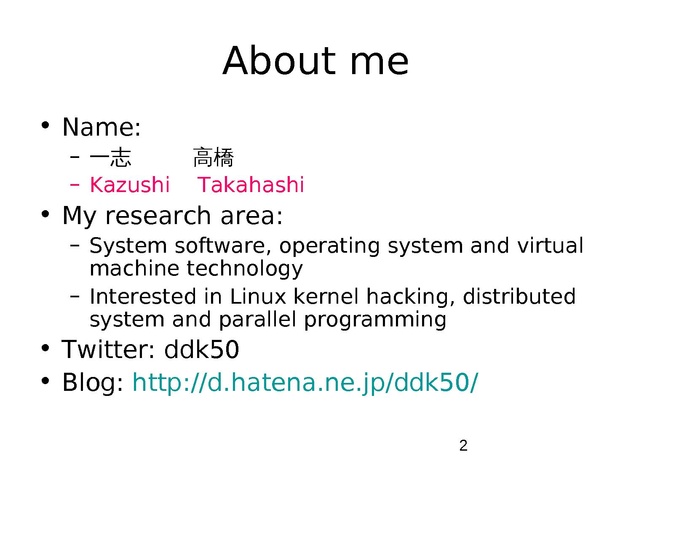 About me

• Name:
  – 一志　高橋
  – Kazushi　Takahashi
• My research area:
  – System software, operating system and virtual machine technology
  – Interested in Linux kernel hacking, distributed system and parallel programming
• Twitter: ddk50
• Blog: http://d.hatena.ne.jp/ddk50/

2